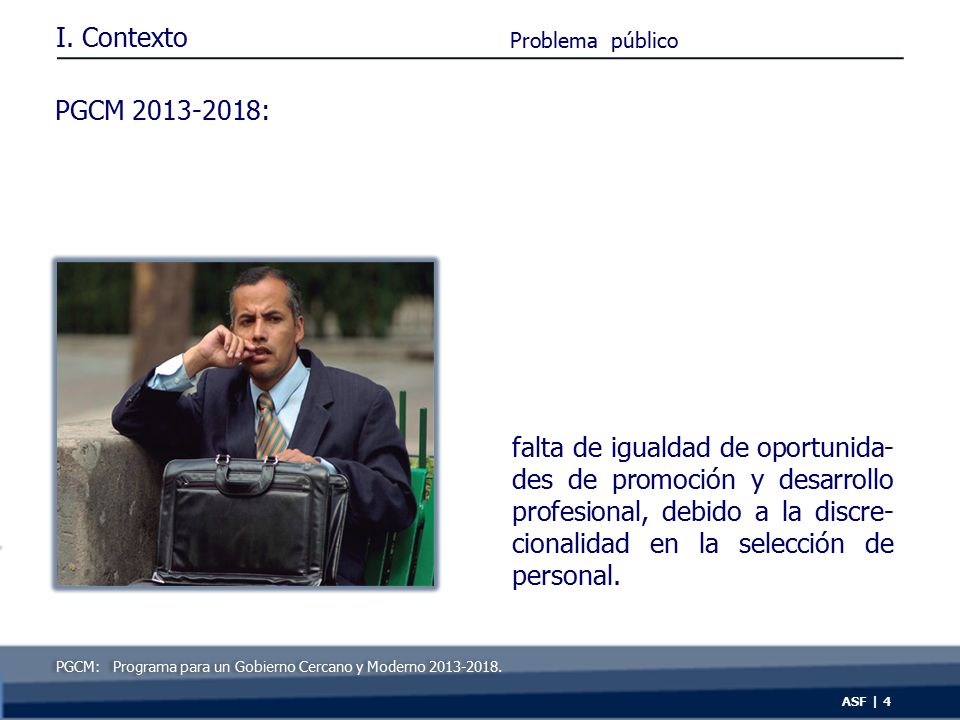 I. Contexto

Problema público

PGCM 2013-2018:

falta de igualdad de oportunidades de promoción y desarrollo profesional, debido a la discrecionalidad en la selección de personal.

PGCM: Programa para un Gobierno Cercano y Moderno 2013-2018.

ASF | 4